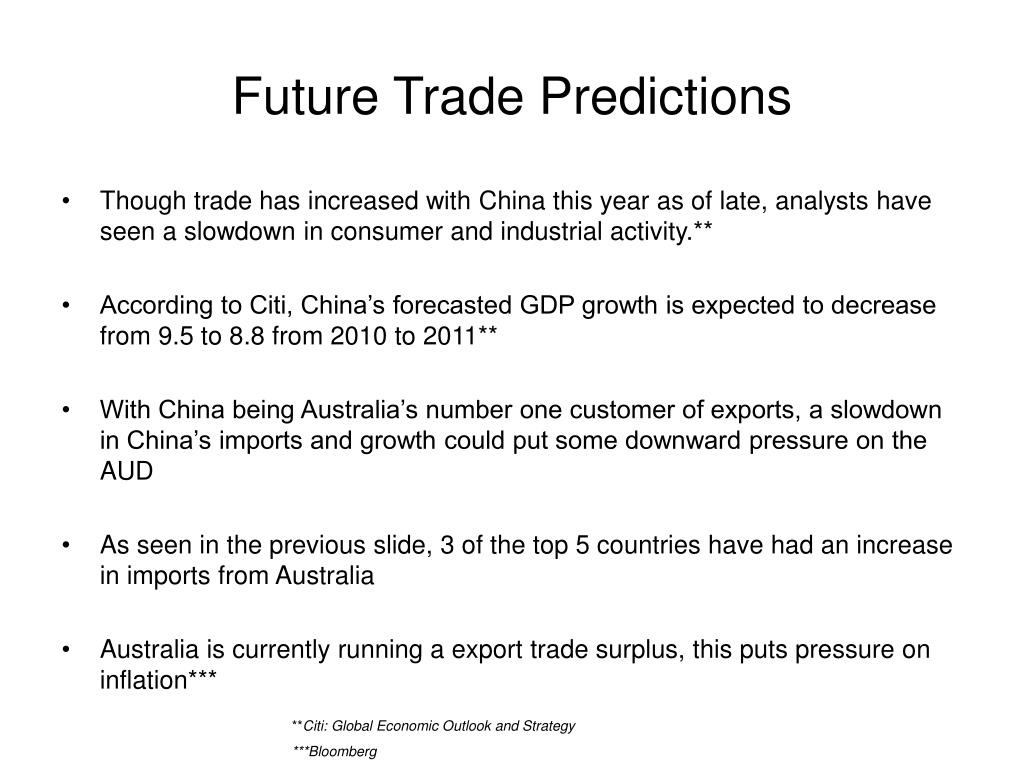 Future Trade Predictions

• Though trade has increased with China this year as of late, analysts have seen a slowdown in consumer and industrial activity.**

• According to Citi, China's forecasted GDP growth is expected to decrease from 9.5 to 8.8 from 2010 to 2011**

• With China being Australia's number one customer of exports, a slowdown in China's imports and growth could put some downward pressure on the AUD

• As seen in the previous slide, 3 of the top 5 countries have had an increase in imports from Australia

• Australia is currently running a export trade surplus, this puts pressure on inflation***

**Citi: Global Economic Outlook and Strategy

***Bloomberg